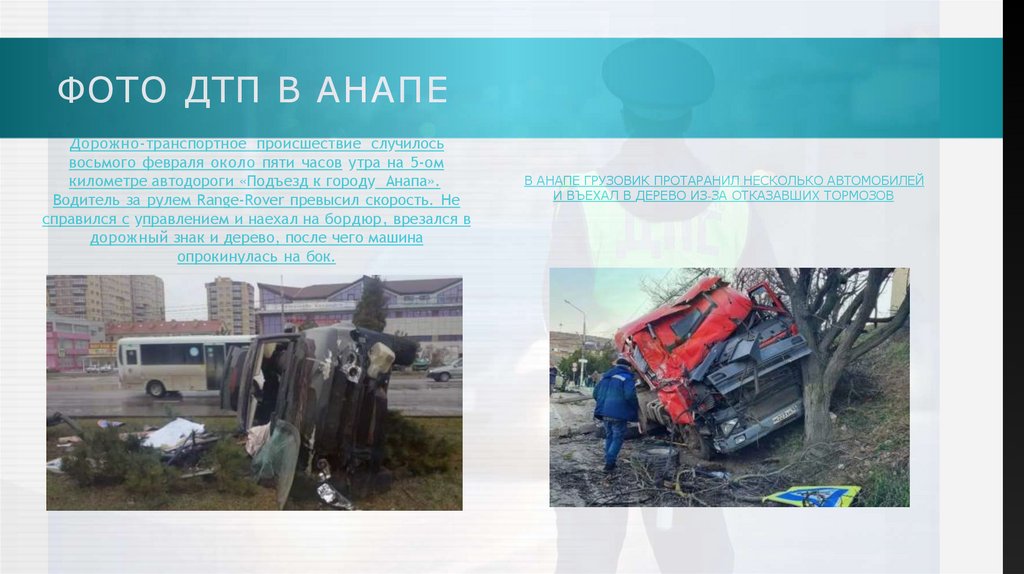 ФОТО ДТП В АНАПЕ

Дорожно-транспортное происшествие случилось восьмого февраля около пяти часов утра на 5-ом километре автодороги «Подъезд к городу Анапа». Водитель за рулем Range-Rover превысил скорость. Не справился с управлением и наехал на бордюр, врезался в дорожный знак и дерево, после чего машина опрокинулась на бок.

В АНАПЕ ГРУЗОВИК ПРОТАРАНИЛ НЕСКОЛЬКО АВТОМОБИЛЕЙ И ВЪЕХАЛ В ДЕРЕВО ИЗ-ЗА ОТКАЗАВШИХ ТОРМОЗОВ